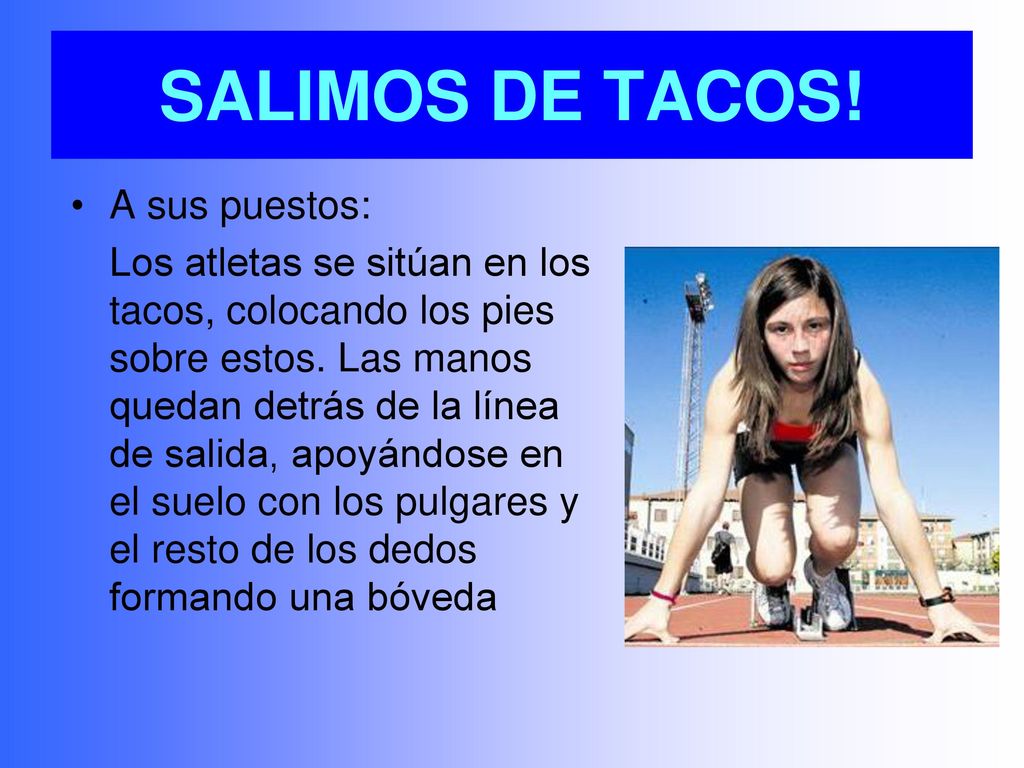 SALIMOS DE TACOS!

• A sus puestos:

Los atletas se sitúan en los tacos, colocando los pies sobre estos. Las manos quedan detrás de la línea de salida, apoyándose en el suelo con los pulgares y el resto de los dedos formando una bóveda